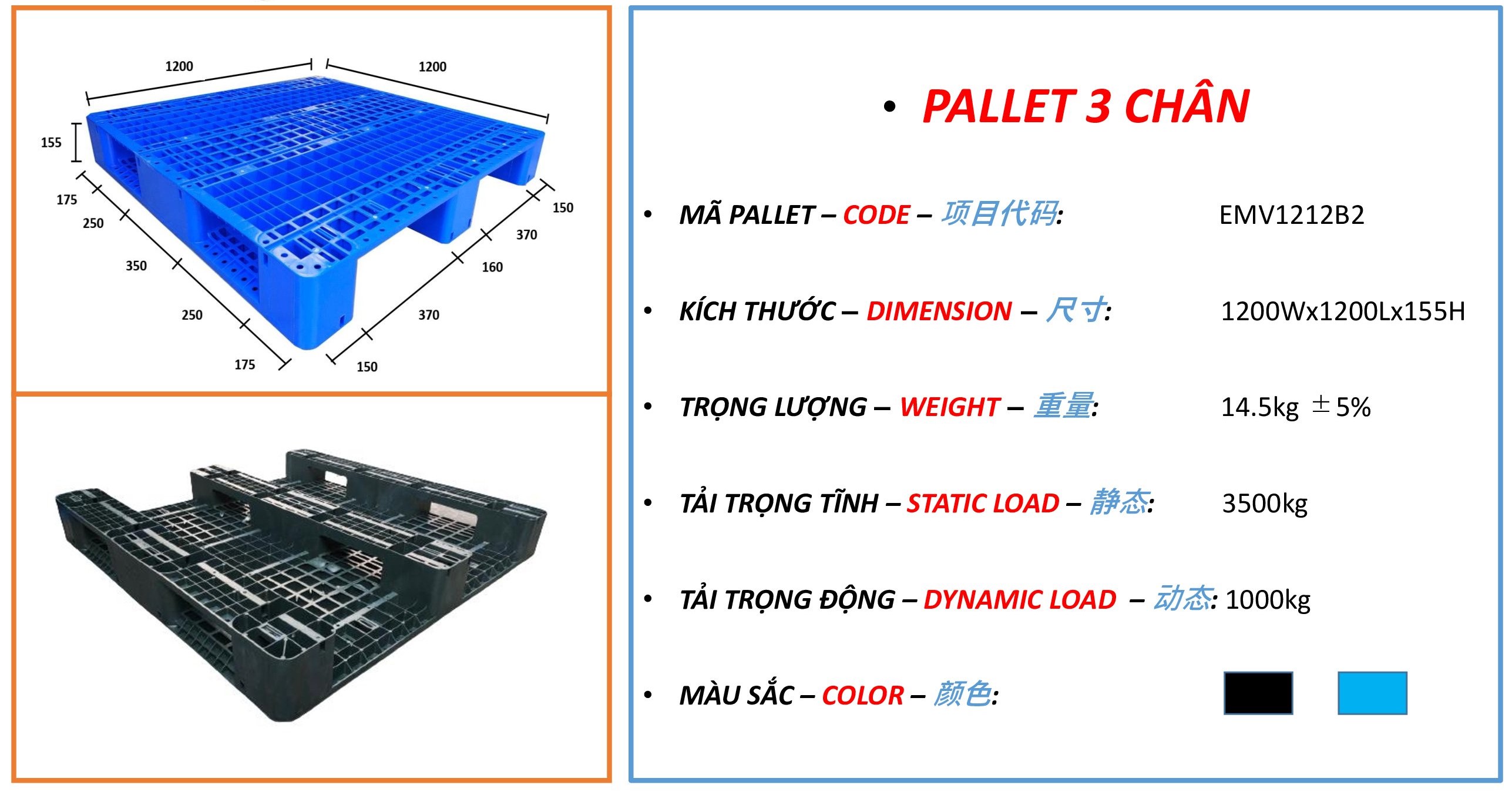 1200
1200
155
175
250
350
250
175
150
370
160
370
150

• PALLET 3 CHÂN

• MÃ PALLET – CODE – 项目代码: EMV1212B2

• KÍCH THƯỚC – DIMENSION – 尺寸: 1200Wx1200Lx155H

• TRỌNG LƯỢNG – WEIGHT – 重量: 14.5kg ±5%

• TẢI TRỌNG TĨNH – STATIC LOAD – 静态: 3500kg

• TẢI TRỌNG ĐỘNG – DYNAMIC LOAD – 动态: 1000kg

• MÀU SẮC – COLOR – 颜色: